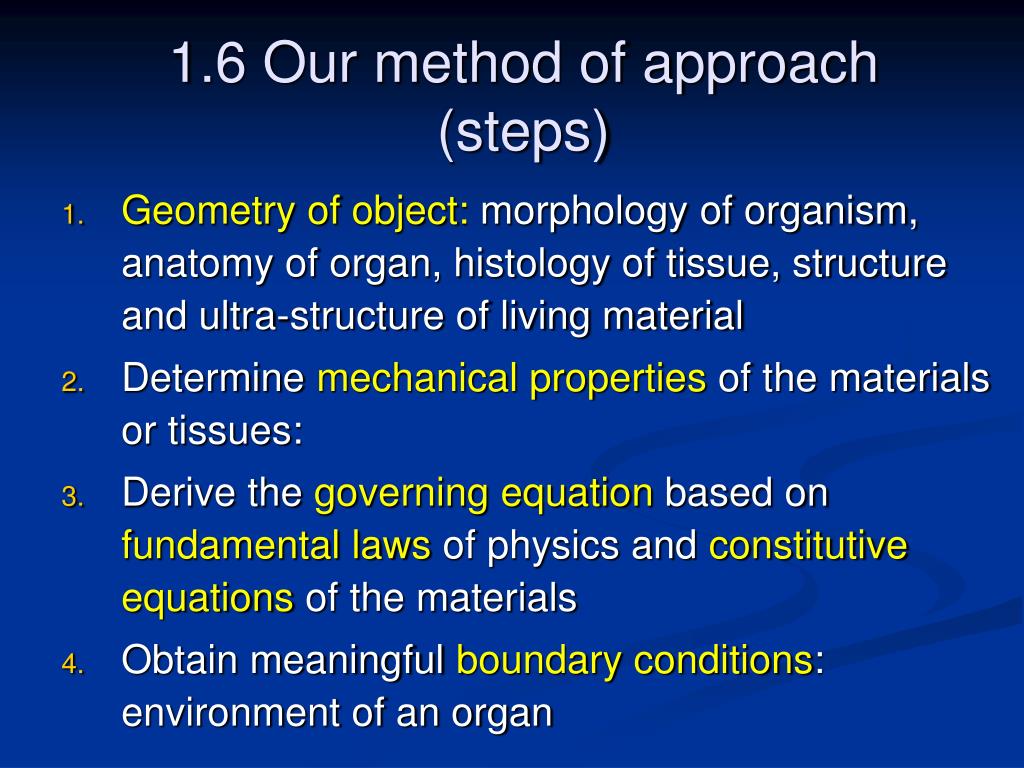 1.6 Our method of approach (steps)

1. Geometry of object: morphology of organism, anatomy of organ, histology of tissue, structure and ultra-structure of living material
2. Determine mechanical properties of the materials or tissues:
3. Derive the governing equation based on fundamental laws of physics and constitutive equations of the materials
4. Obtain meaningful boundary conditions: environment of an organ